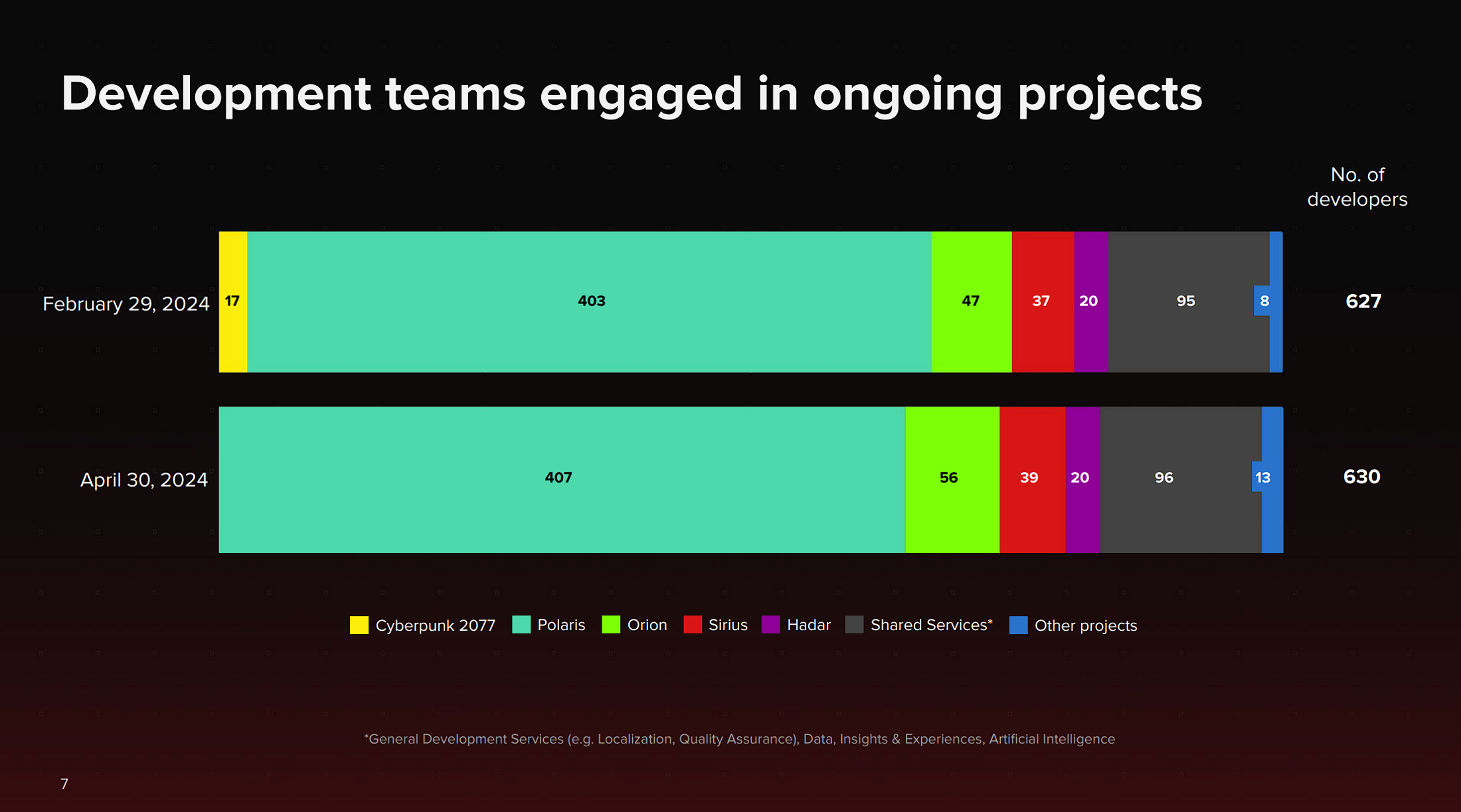 Development teams engaged in ongoing projects

No. of developers

February 29, 2024
17 403 47 37 20 95 8
627

April 30, 2024
407 56 39 20 96 13
630

Cyberpunk 2077 Polaris Orion Sirius Hadar Shared Services* Other projects

*General Development Services (e.g. Localization, Quality Assurance), Data, Insights & Experiences, Artificial Intelligence

7